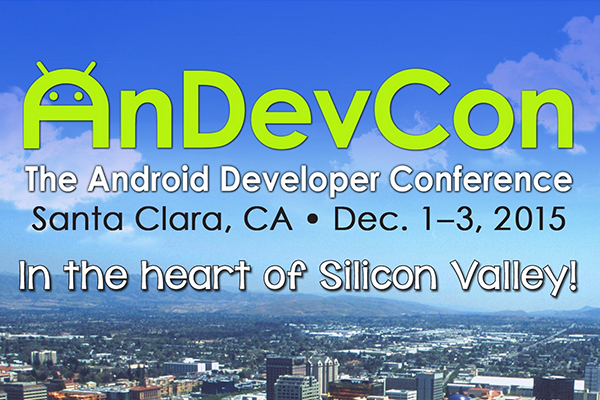 AnDevCon
The Android Developer Conference
Santa Clara, CA • Dec. 1–3, 2015
In the heart of Silicon Valley!